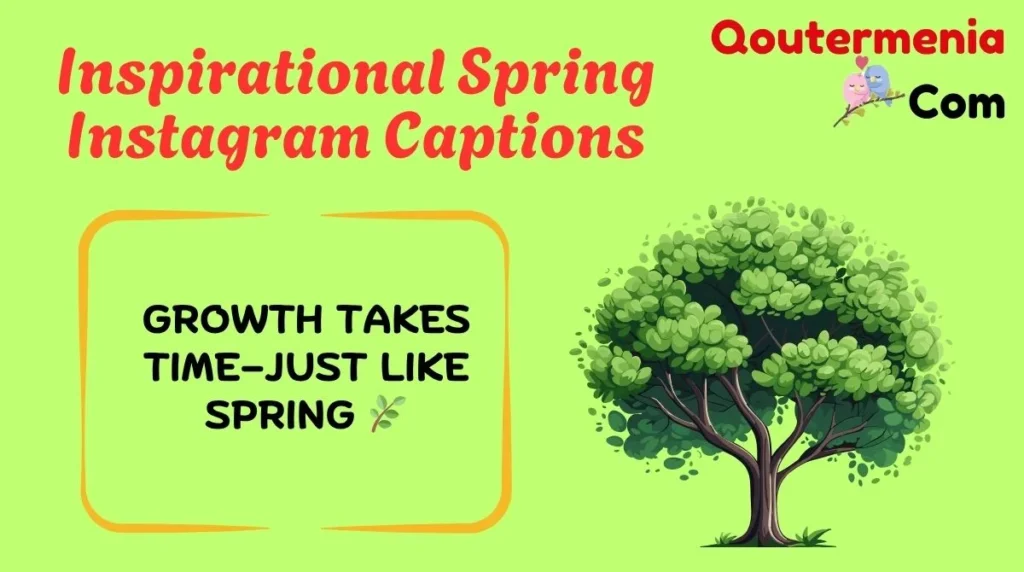 Inspirational Spring Instagram Captions

Qoutermenia
Com

GROWTH TAKES TIME—JUST LIKE SPRING 🌿